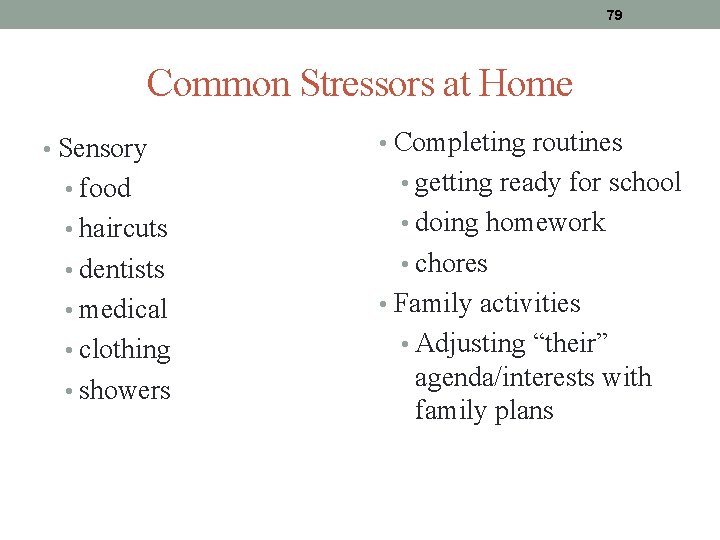 79

Common Stressors at Home

• Sensory
  • food
  • haircuts
  • dentists
  • medical
  • clothing
  • showers

• Completing routines
  • getting ready for school
  • doing homework
  • chores
• Family activities
  • Adjusting “their” agenda/interests with family plans